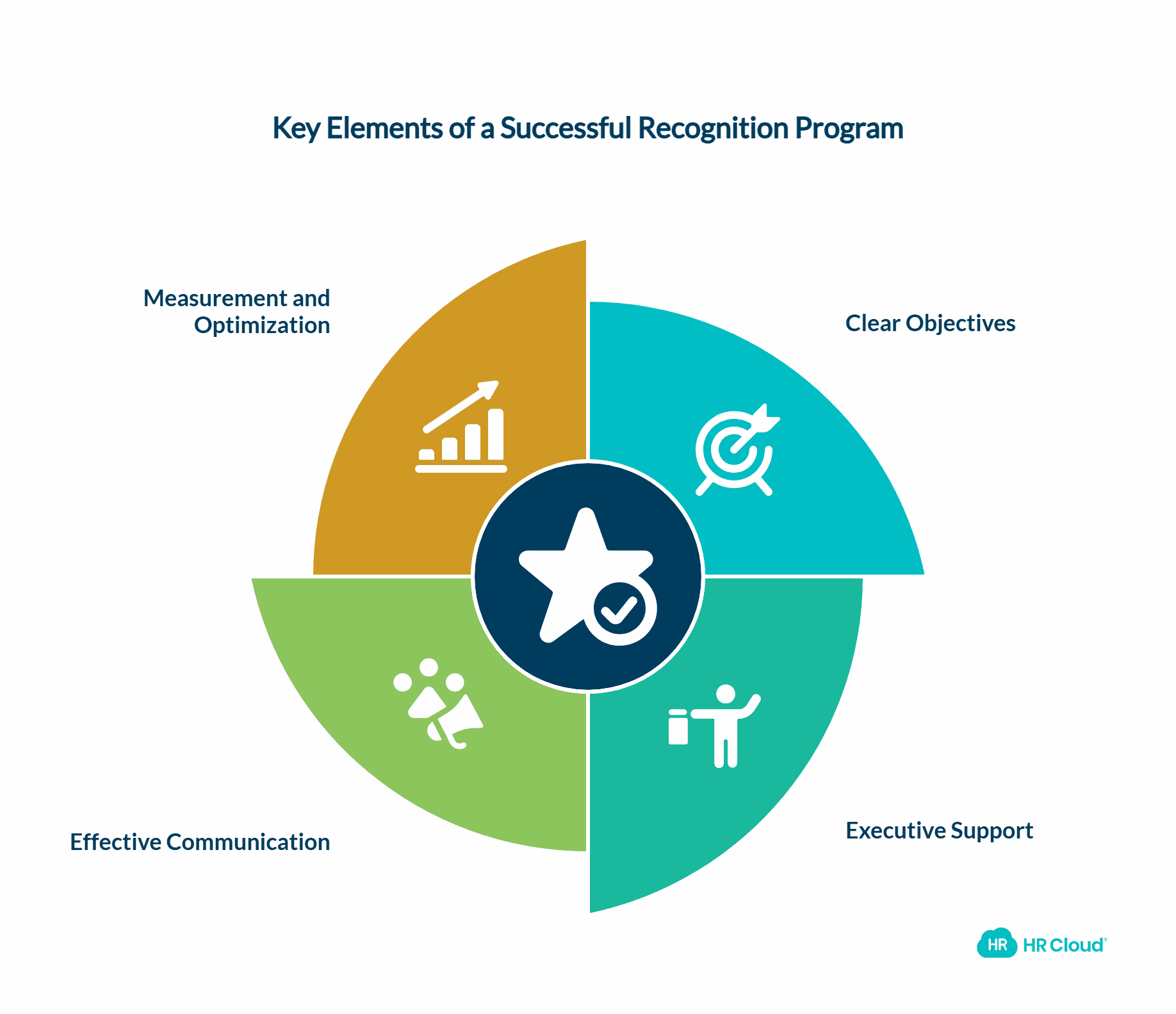 Key Elements of a Successful Recognition Program

Measurement and Optimization

Clear Objectives

Effective Communication

Executive Support

HR HR Cloud